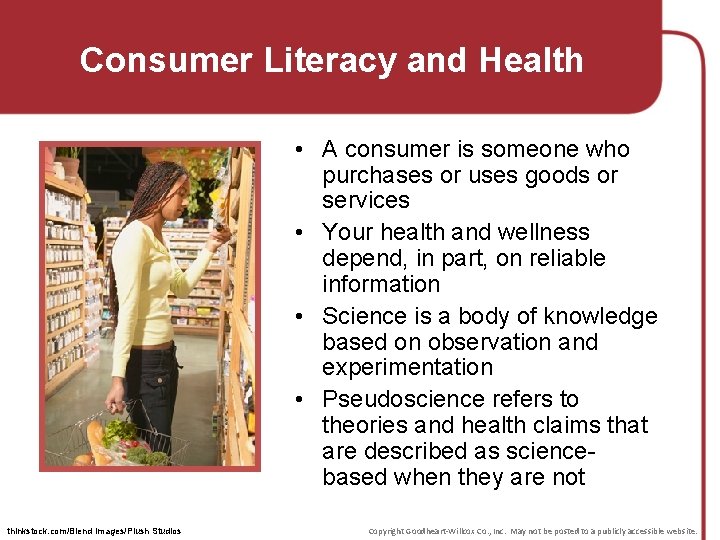 Consumer Literacy and Health

• A consumer is someone who purchases or uses goods or services

• Your health and wellness depend, in part, on reliable information

• Science is a body of knowledge based on observation and experimentation

• Pseudoscience refers to theories and health claims that are described as science-based when they are not

thinkstock.com/Blend Images/Plush Studios

Copyright Goodheart-Willcox Co., Inc. May not be posted to a publicly accessible website.